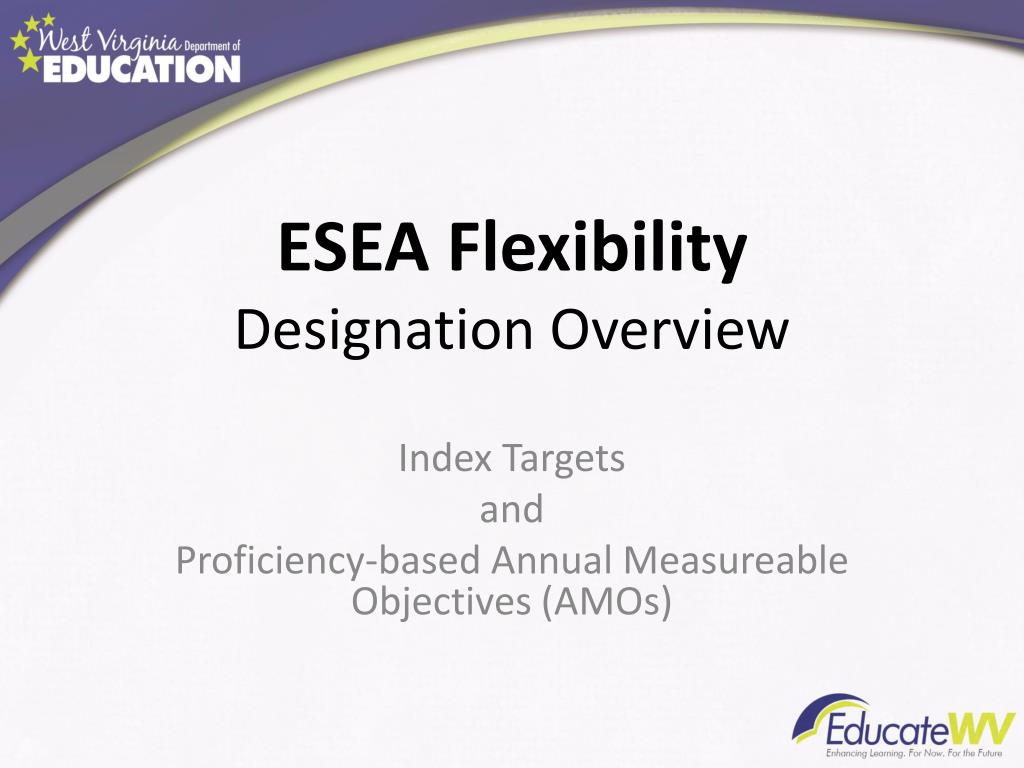 West Virginia Department of EDUCATION

ESEA Flexibility
Designation Overview

Index Targets
and
Proficiency-based Annual Measureable Objectives (AMOs)

EducateWV
Enhancing Learning. For Now. For the Future